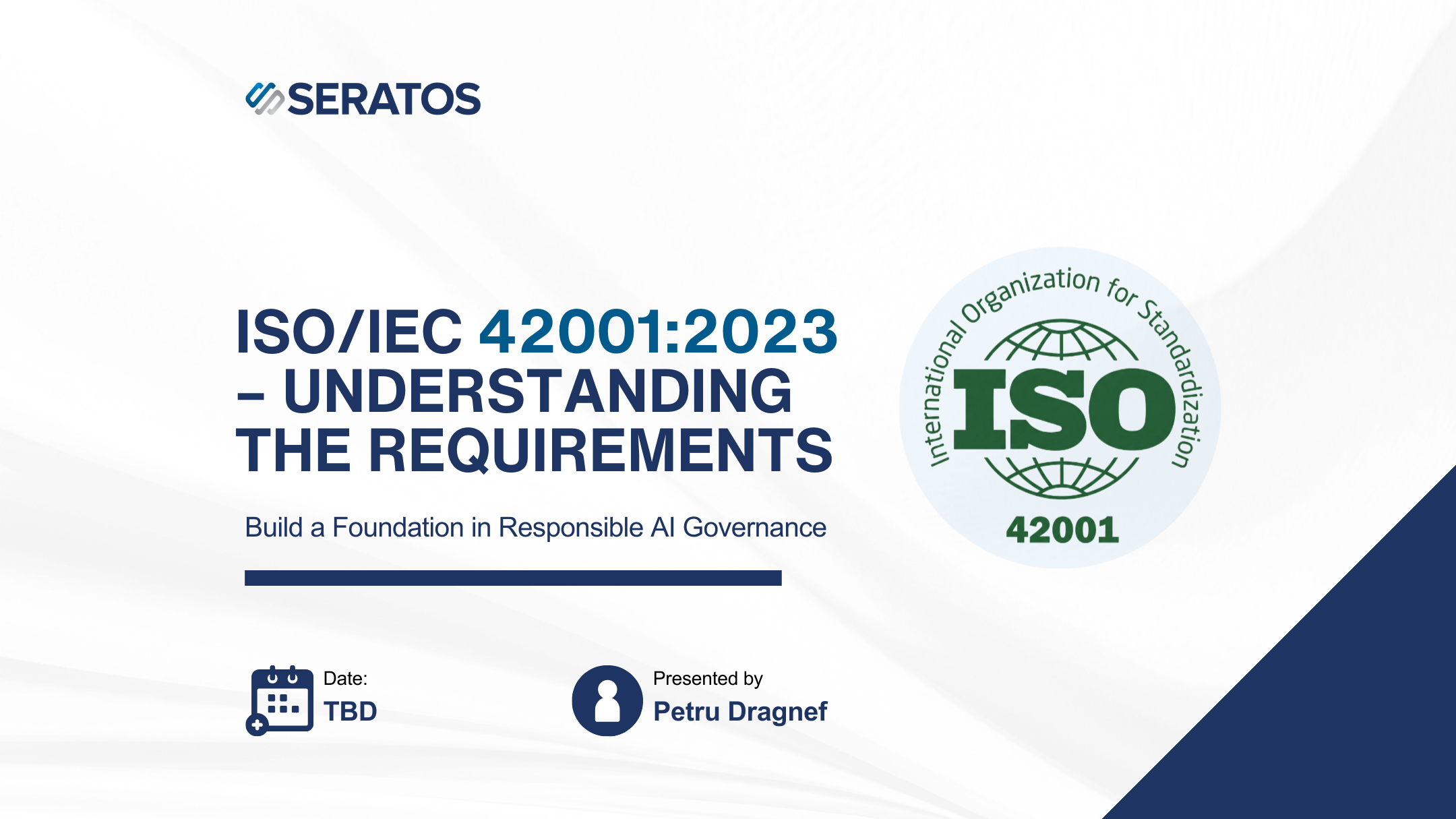 SERATOS

ISO/IEC 42001:2023 – UNDERSTANDING THE REQUIREMENTS

Build a Foundation in Responsible AI Governance

International Organization for Standardization
ISO
42001

Date:
TBD

Presented by
Petru Dragnef